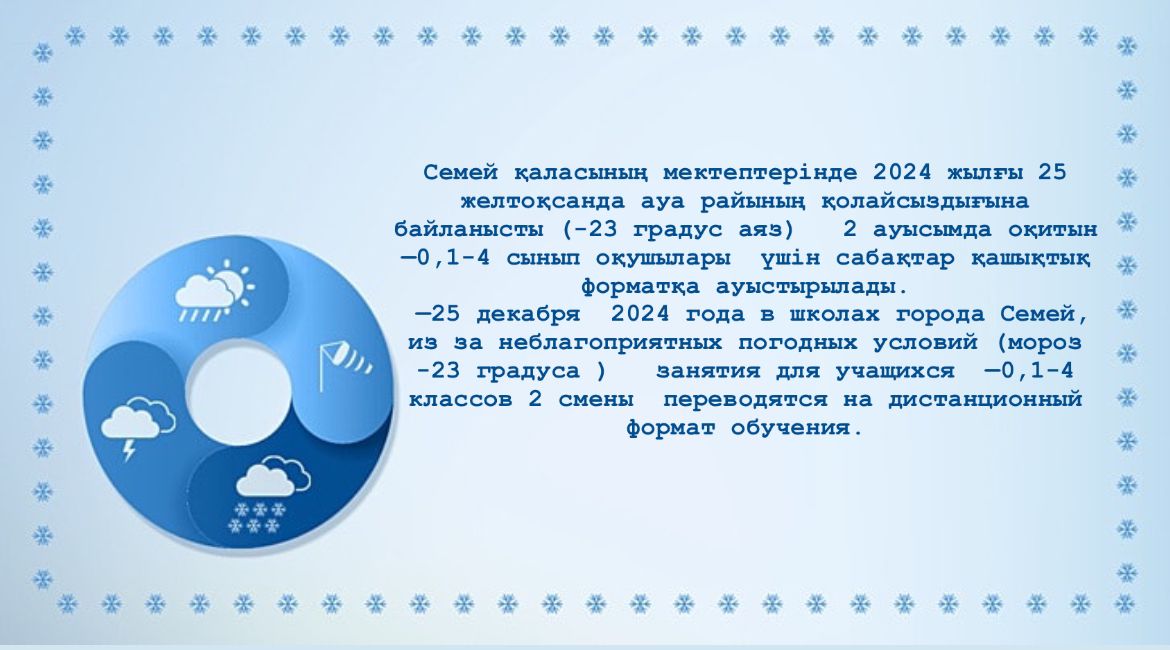 Семей қаласының мектептерінде 2024 жылғы 25 желтоқсанда ауа райының қолайсыздығына байланысты (-23 градус аяз)   2 ауысымда оқитын —0,1-4 сынып оқушылары  үшін сабақтар қашықтық форматқа ауыстырылады.
—25 декабря  2024 года в школах города Семей, из за неблагоприятных погодных условий (мороз -23 градуса )   занятия для учащихся  —0,1-4 классов 2 смены  переводятся на дистанционный формат обучения.